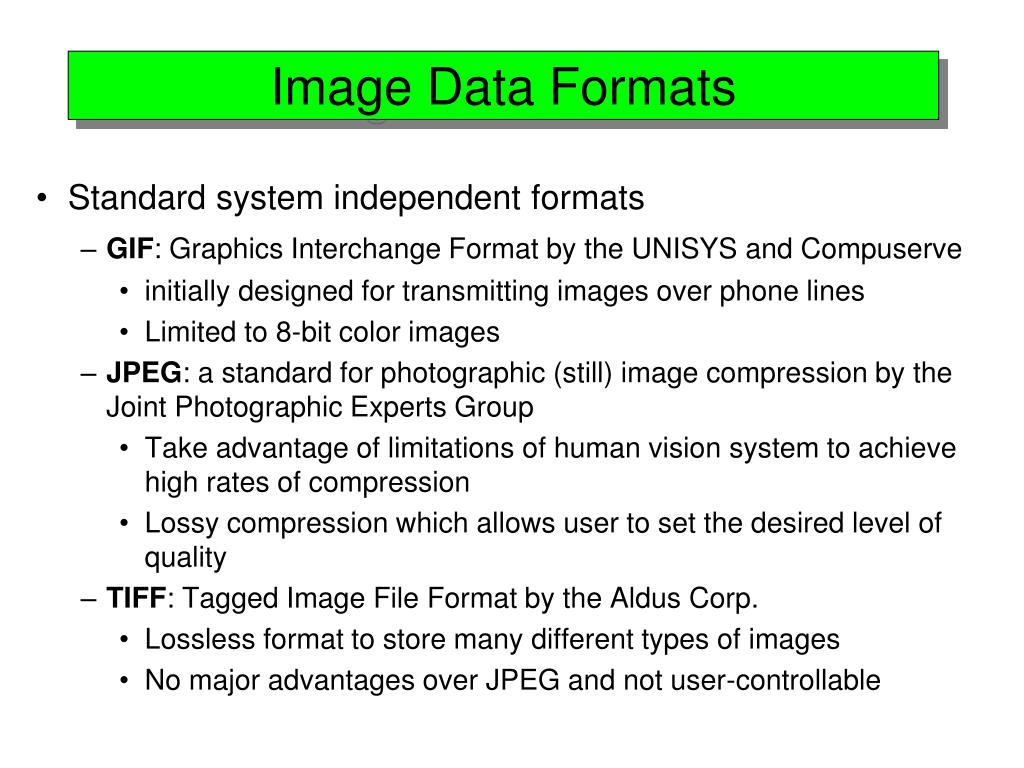 Image Data Formats

• Standard system independent formats
– GIF: Graphics Interchange Format by the UNISYS and Compuserve
• initially designed for transmitting images over phone lines
• Limited to 8-bit color images
– JPEG: a standard for photographic (still) image compression by the Joint Photographic Experts Group
• Take advantage of limitations of human vision system to achieve high rates of compression
• Lossy compression which allows user to set the desired level of quality
– TIFF: Tagged Image File Format by the Aldus Corp.
• Lossless format to store many different types of images
• No major advantages over JPEG and not user-controllable